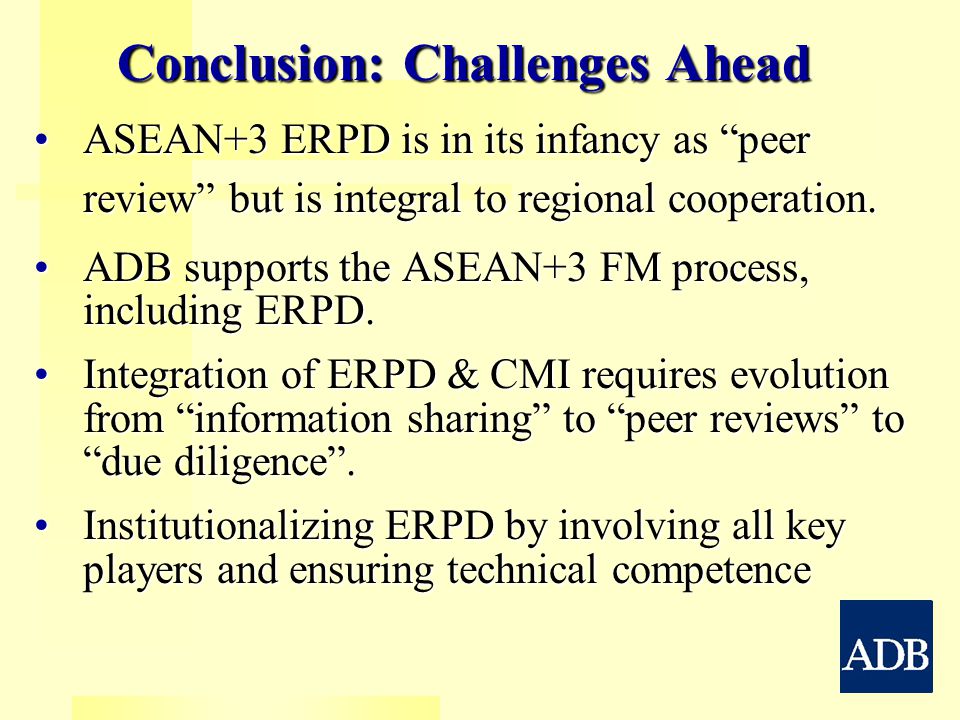 Conclusion: Challenges Ahead

• ASEAN+3 ERPD is in its infancy as “peer review” but is integral to regional cooperation.

• ADB supports the ASEAN+3 FM process, including ERPD.

• Integration of ERPD & CMI requires evolution from “information sharing” to “peer reviews” to “due diligence”.

• Institutionalizing ERPD by involving all key players and ensuring technical competence

ADB